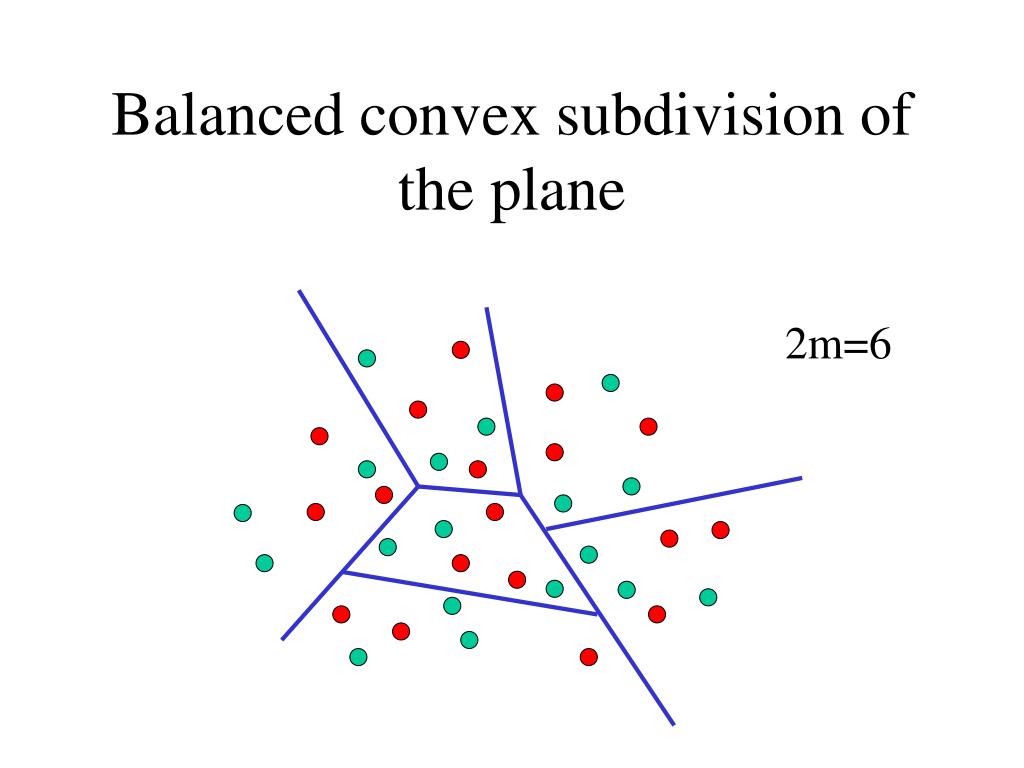 Balanced convex subdivision of the plane

2m=6